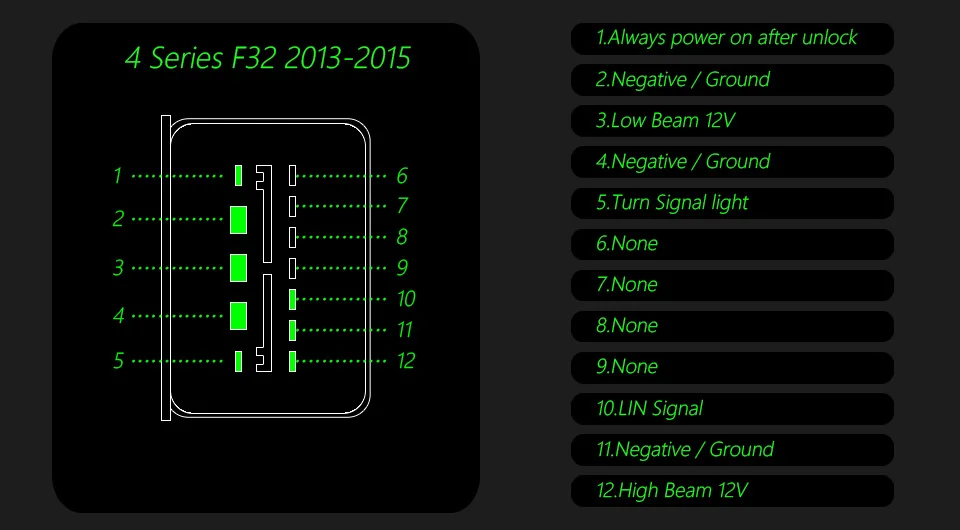 4 Series F32 2013-2015

1
2
3
4
5

6
7
8
9
10
11
12

1.Always power on after unlock
2.Negative / Ground
3.Low Beam 12V
4.Negative / Ground
5.Turn Signal light
6.None
7.None
8.None
9.None
10.LIN Signal
11.Negative / Ground
12.High Beam 12V